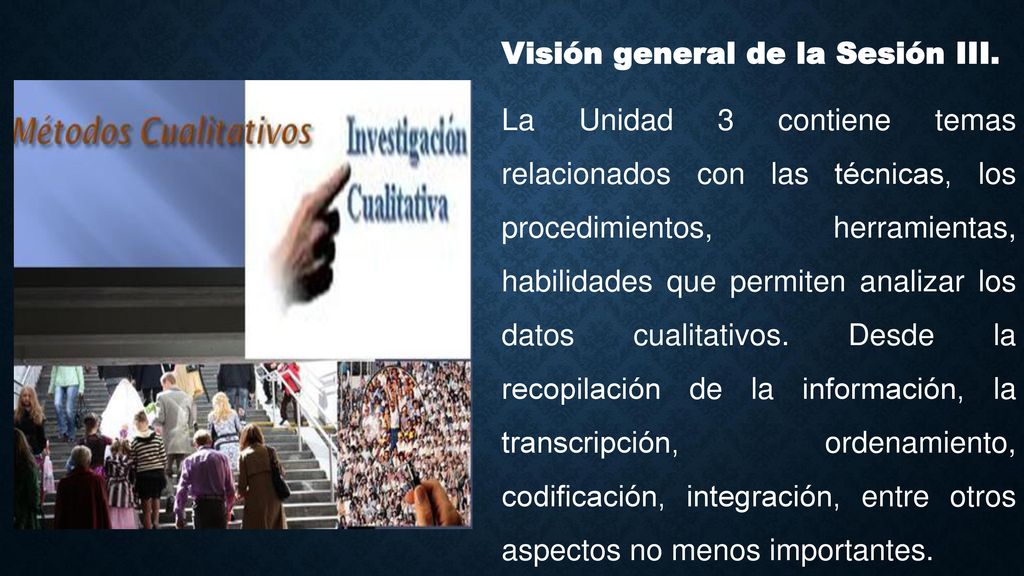 Métodos Cualitativos

Investigación Cualitativa

Visión general de la Sesión III.

La Unidad 3 contiene temas relacionados con las técnicas, los procedimientos, herramientas, habilidades que permiten analizar los datos cualitativos. Desde la recopilación de la información, la transcripción, ordenamiento, codificación, integración, entre otros aspectos no menos importantes.